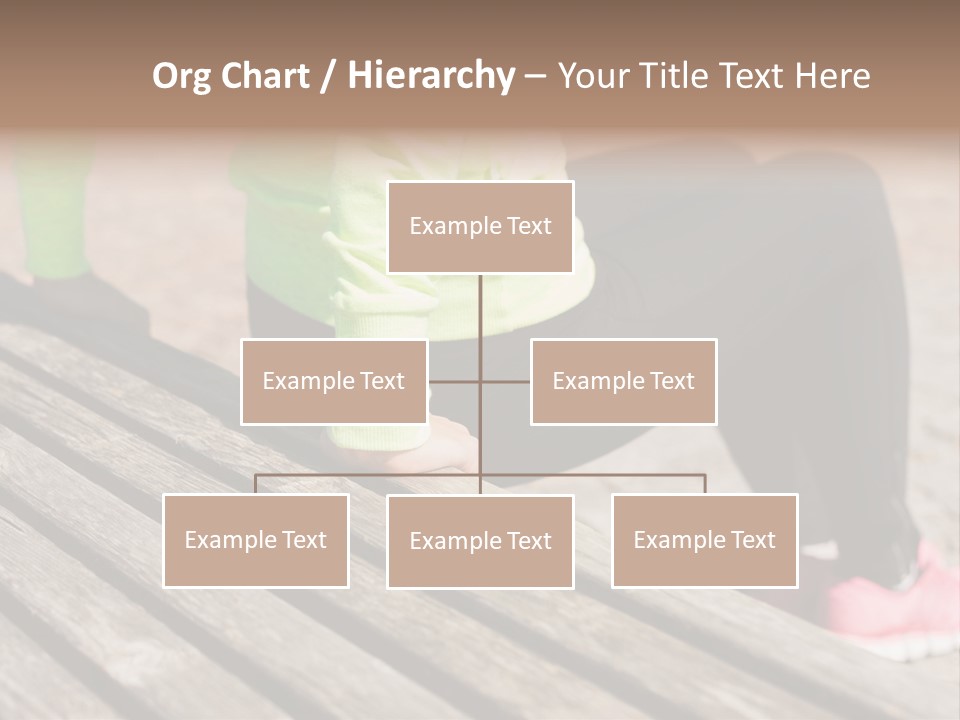 Org Chart / Hierarchy – Your Title Text Here

Example Text

Example Text

Example Text

Example Text

Example Text

Example Text